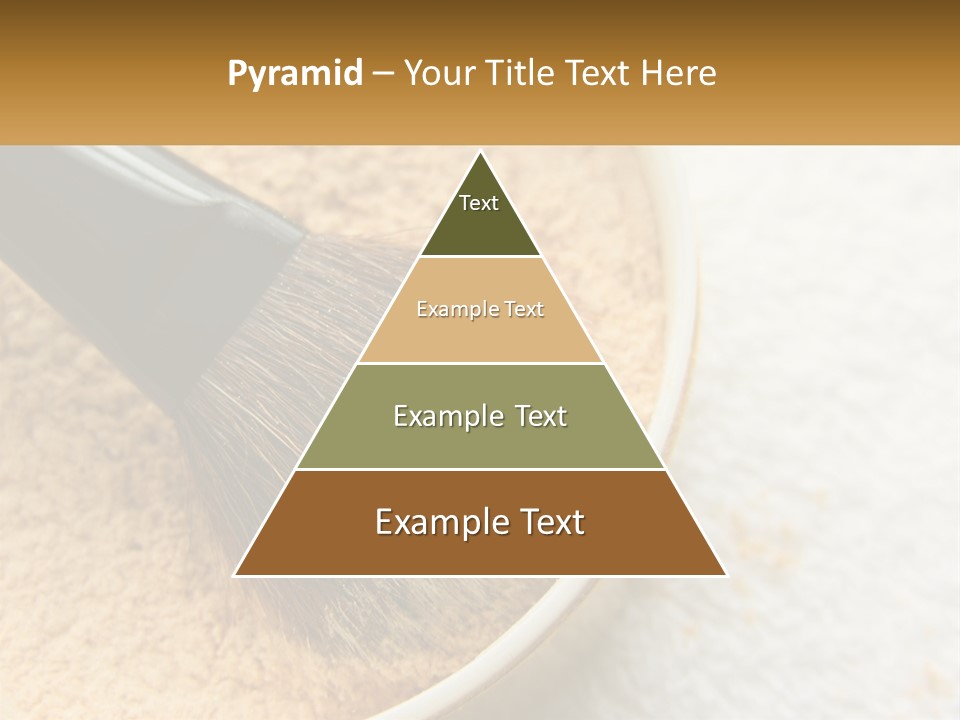 Pyramid – Your Title Text Here

Text

Example Text

Example Text

Example Text